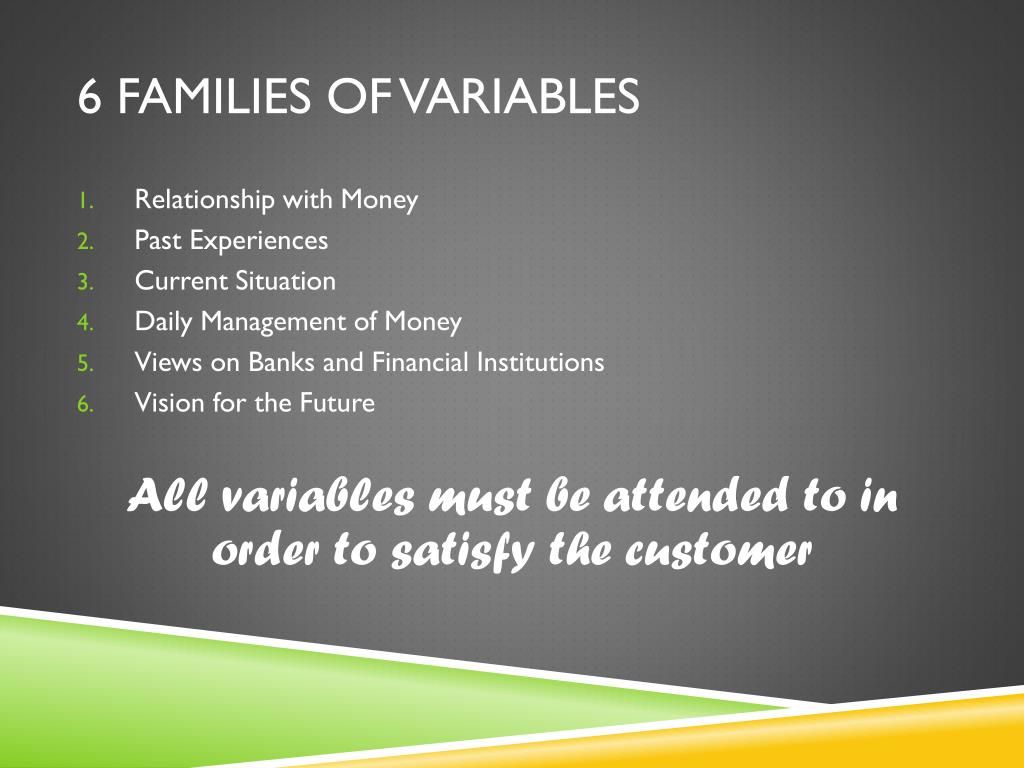 6 FAMILIES OF VARIABLES

1. Relationship with Money
2. Past Experiences
3. Current Situation
4. Daily Management of Money
5. Views on Banks and Financial Institutions
6. Vision for the Future

All variables must be attended to in order to satisfy the customer